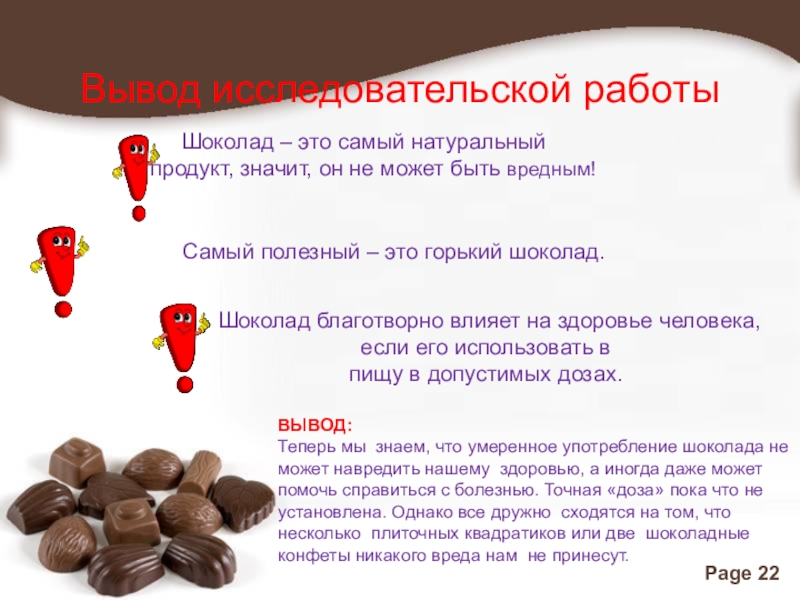 Вывод исследовательской работы

Шоколад – это самый натуральный продукт, значит, он не может быть вредным!

Самый полезный – это горький шоколад.

Шоколад благотворно влияет на здоровье человека, если его использовать в пищу в допустимых дозах.

ВЫВОД:
Теперь мы знаем, что умеренное употребление шоколада не может навредить нашему здоровью, а иногда даже может помочь справиться с болезнью. Точная «доза» пока что не установлена. Однако все дружно сходятся на том, что несколько плиточных квадратиков или две шоколадные конфеты никакого вреда нам не принесут.

Page 22